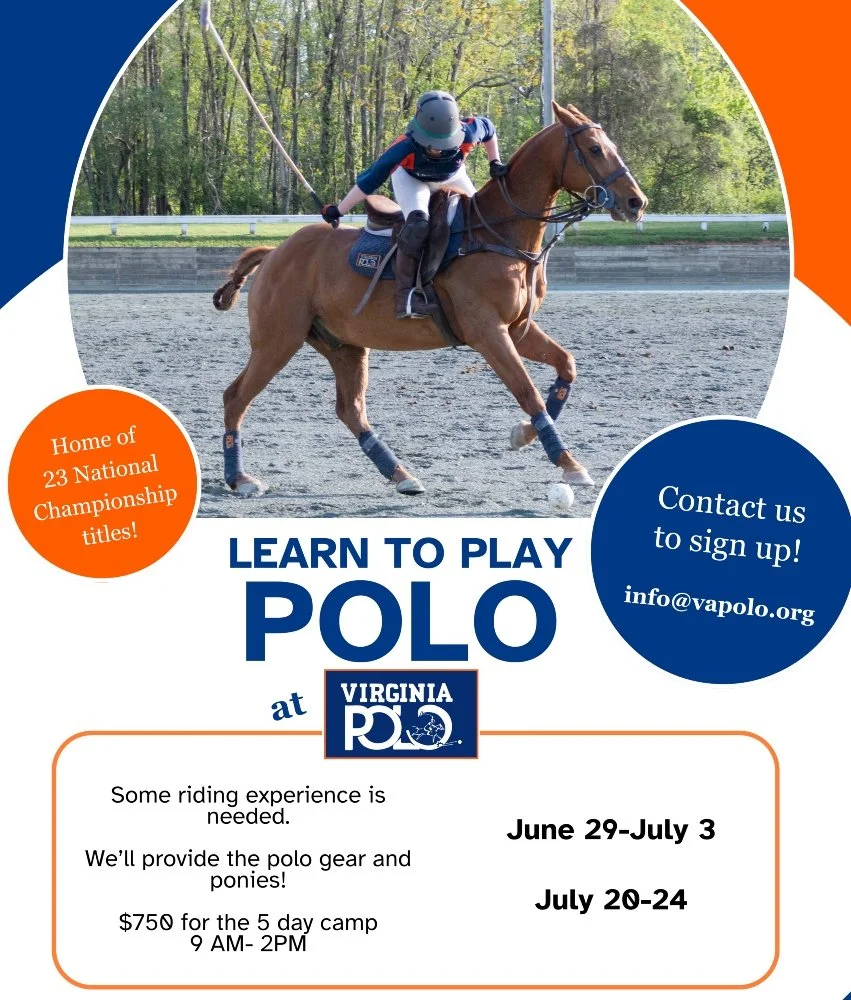 Home of 23 National Championship titles!

Contact us to sign up!

info@vapolo.org

LEARN TO PLAY
POLO

at VIRGINIA POLO

Some riding experience is needed.

We'll provide the polo gear and ponies!

$750 for the 5 day camp
9 AM- 2PM

June 29-July 3

July 20-24